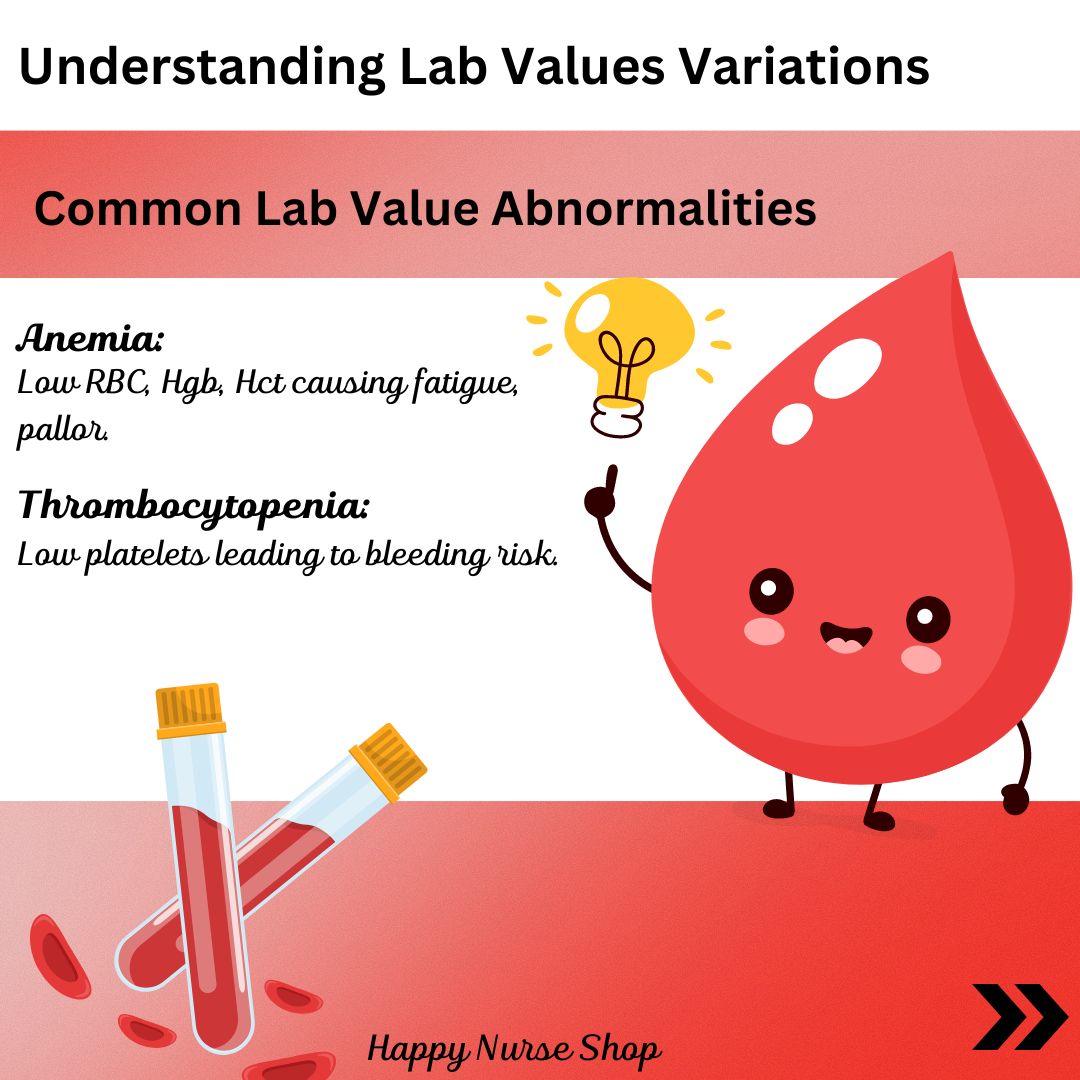 Understanding Lab Values Variations

Common Lab Value Abnormalities

Anemia:
Low RBC, Hgb, Hct causing fatigue, pallor.

Thrombocytopenia:
Low platelets leading to bleeding risk.

Happy Nurse Shop